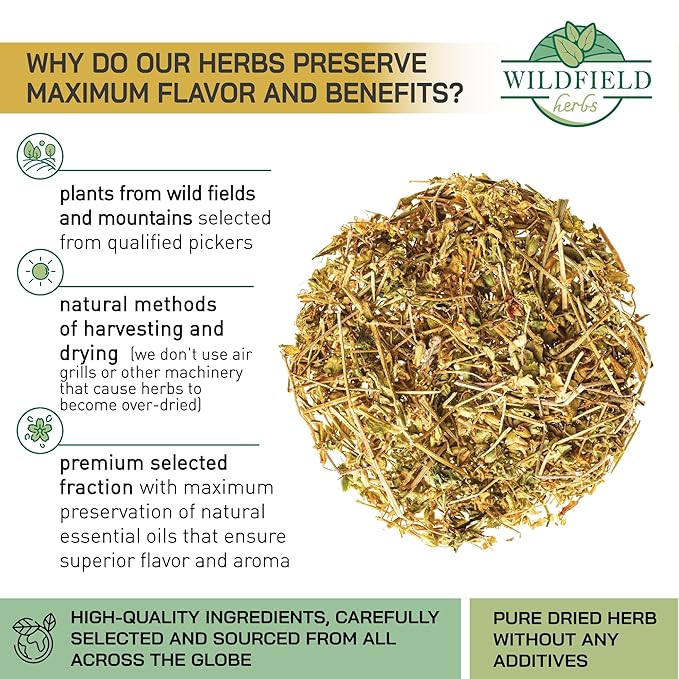 WHY DO OUR HERBS PRESERVE MAXIMUM FLAVOR AND BENEFITS?

WILDFIELD herbs

plants from wild fields and mountains selected from qualified pickers

natural methods of harvesting and drying (we don't use air grills or other machinery that cause herbs to become over-dried)

premium selected fraction with maximum preservation of natural essential oils that ensure superior flavor and aroma

HIGH-QUALITY INGREDIENTS, CAREFULLY SELECTED AND SOURCED FROM ALL ACROSS THE GLOBE

PURE DRIED HERB WITHOUT ANY ADDITIVES